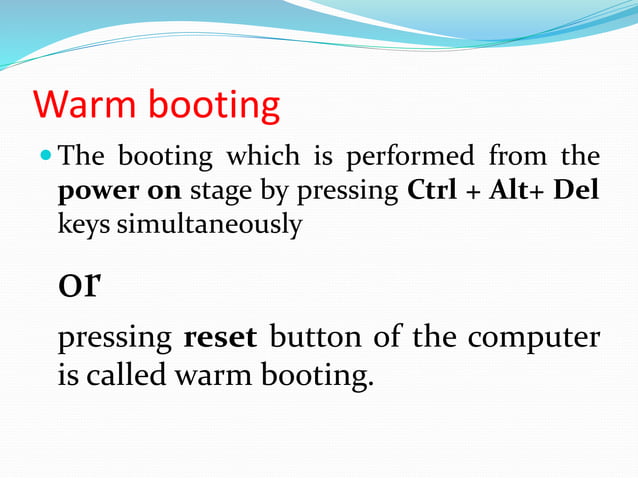 Warm booting

The booting which is performed from the power on stage by pressing Ctrl + Alt+ Del keys simultaneously

or

pressing reset button of the computer is called warm booting.